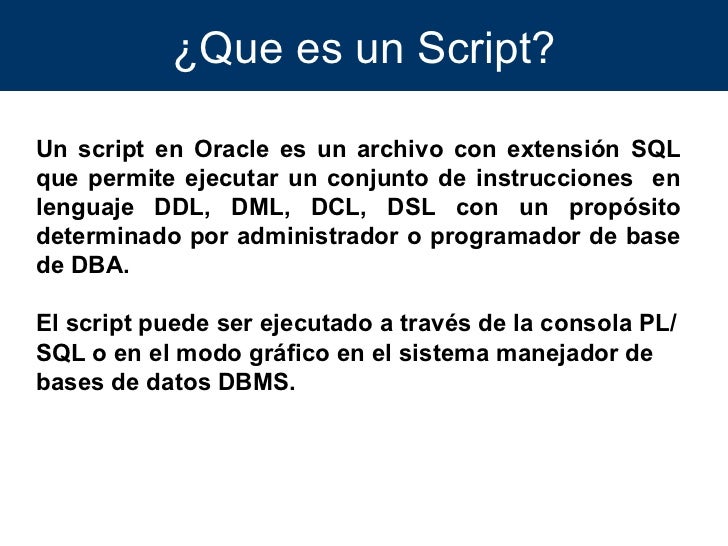 ¿Que es un Script?

Un script en Oracle es un archivo con extensión SQL que permite ejecutar un conjunto de instrucciones en lenguaje DDL, DML, DCL, DSL con un propósito determinado por administrador o programador de base de DBA.

El script puede ser ejecutado a través de la consola PL/SQL o en el modo gráfico en el sistema manejador de bases de datos DBMS.